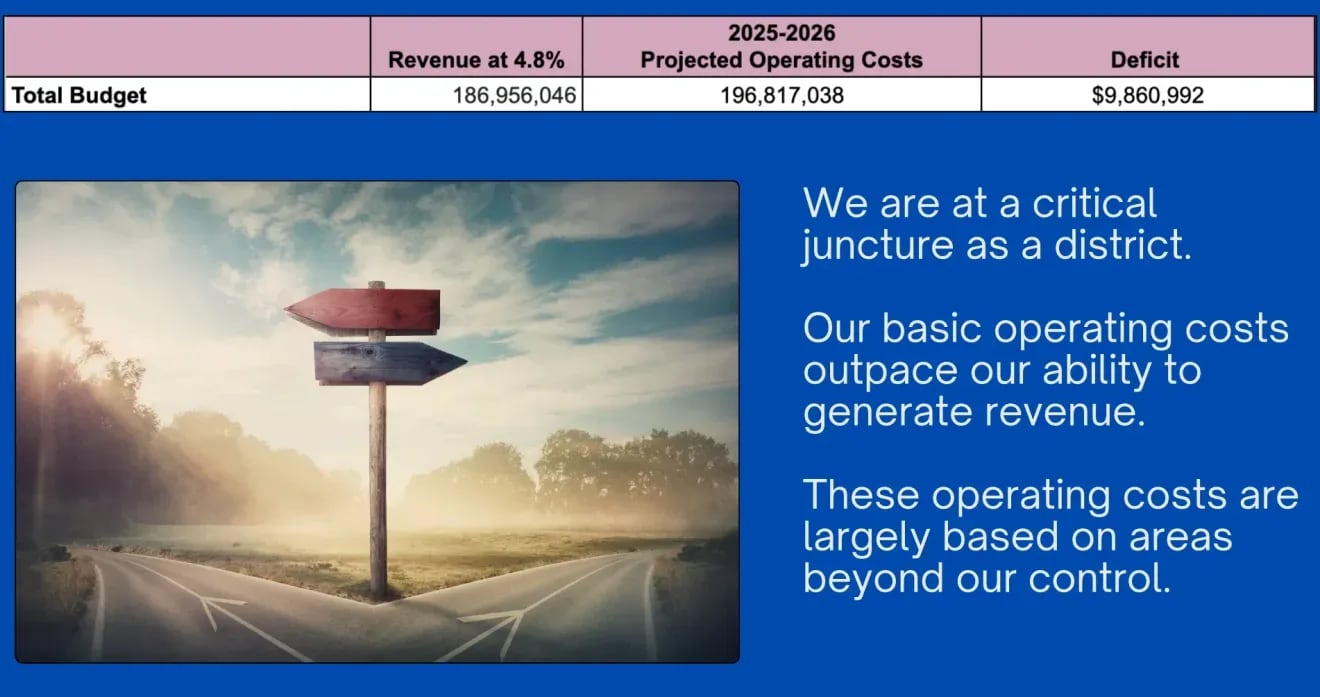 | | Revenue at 4.8% | 2025-2026 Projected Operating Costs | Deficit |
|---|---|---|---|
| Total Budget | 186,956,046 | 196,817,038 | $9,860,992 |

We are at a critical juncture as a district.

Our basic operating costs outpace our ability to generate revenue.

These operating costs are largely based on areas beyond our control.